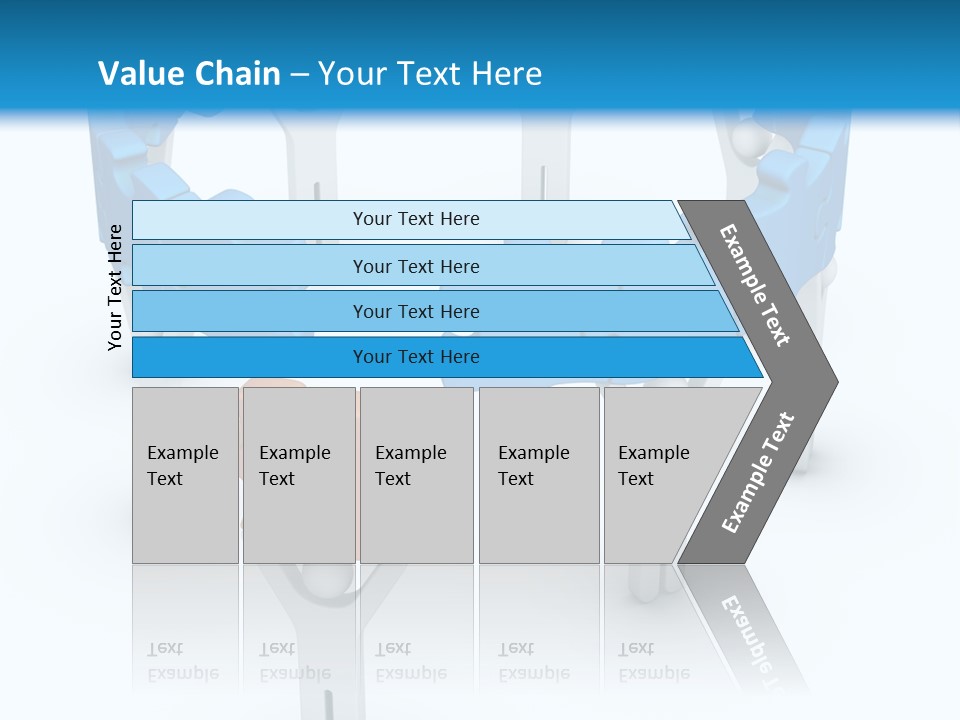 Value Chain – Your Text Here

Your Text Here

Your Text Here

Your Text Here

Your Text Here

Your Text Here

Example Text

Example Text

Example Text

Example Text

Example Text

Example Text

Example Text